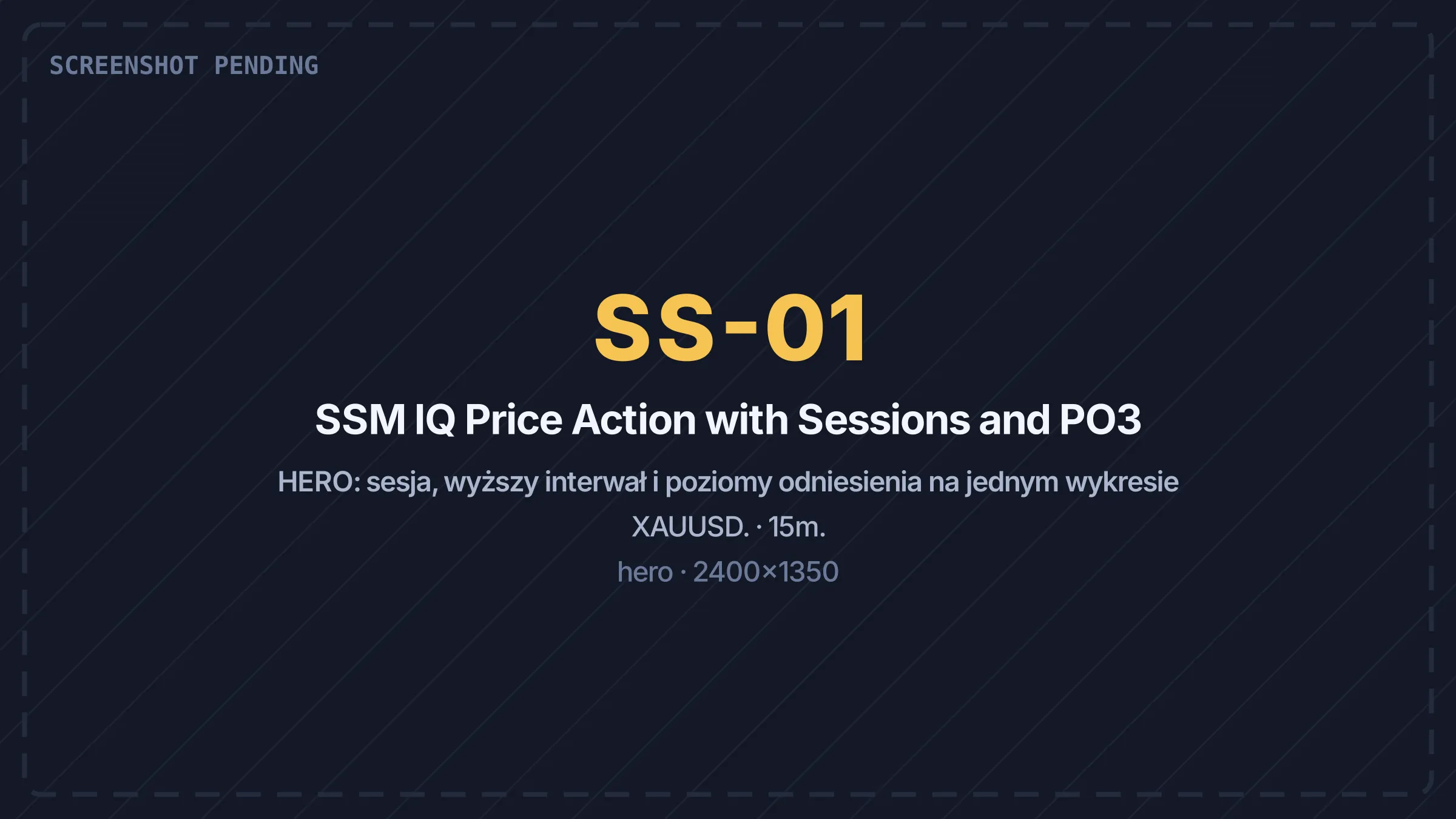 SCREENSHOT PENDING

SS-01

SSM IQ Price Action with Sessions and PO3

HERO: sesja, wyższy interwał i poziomy odniesienia na jednym wykresie

XAUUSD. · 15m.

hero · 2400×1350